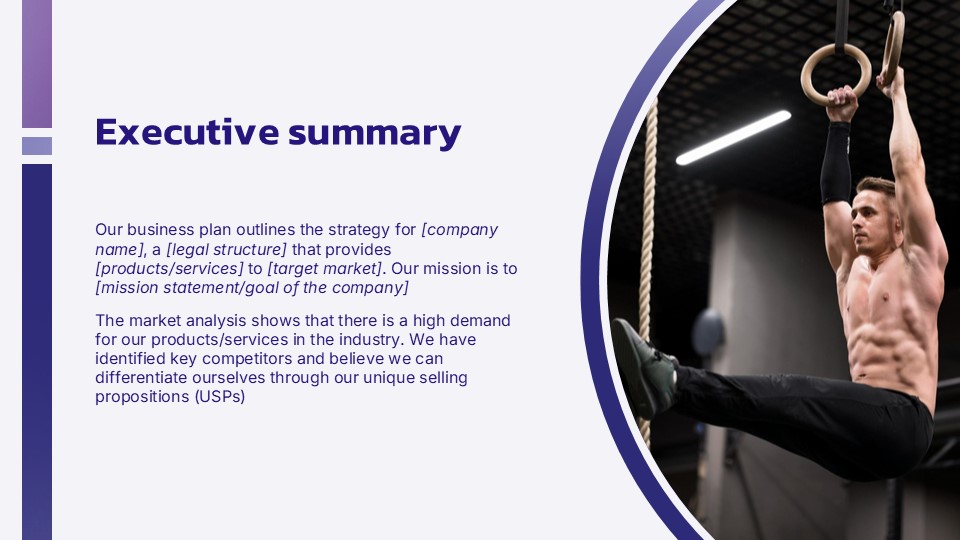 Executive summary

Our business plan outlines the strategy for [company name], a [legal structure] that provides [products/services] to [target market]. Our mission is to [mission statement/goal of the company]

The market analysis shows that there is a high demand for our products/services in the industry. We have identified key competitors and believe we can differentiate ourselves through our unique selling propositions (USPs)